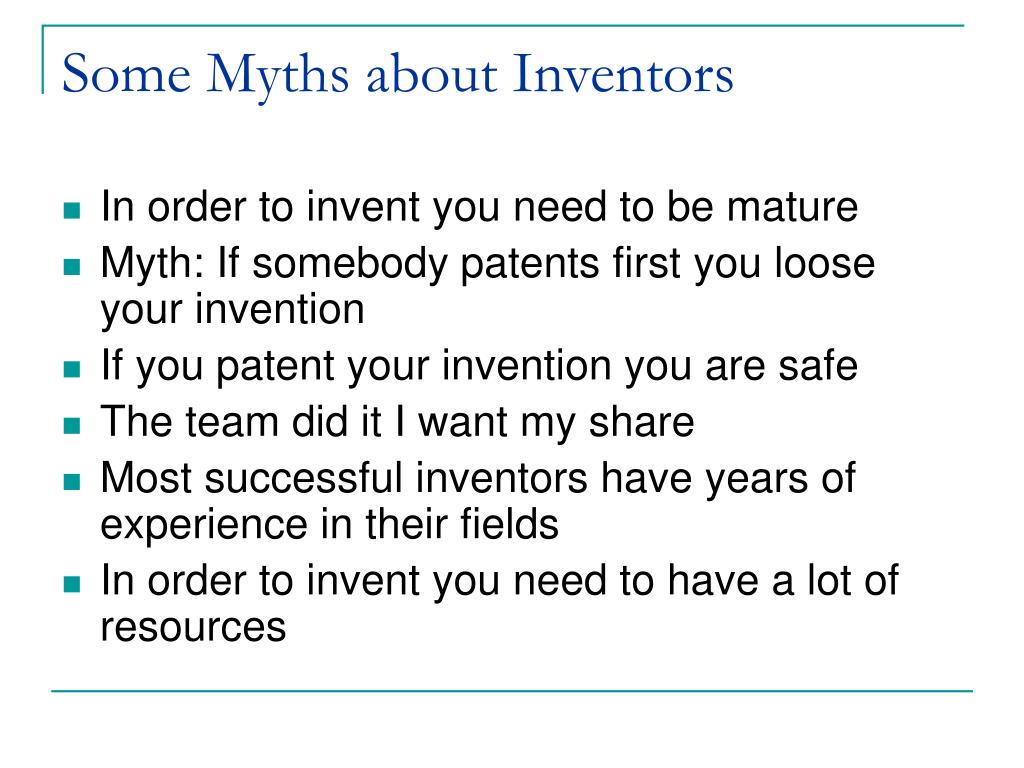 Some Myths about Inventors

- In order to invent you need to be mature
- Myth: If somebody patents first you loose your invention
- If you patent your invention you are safe
- The team did it I want my share
- Most successful inventors have years of experience in their fields
- In order to invent you need to have a lot of resources